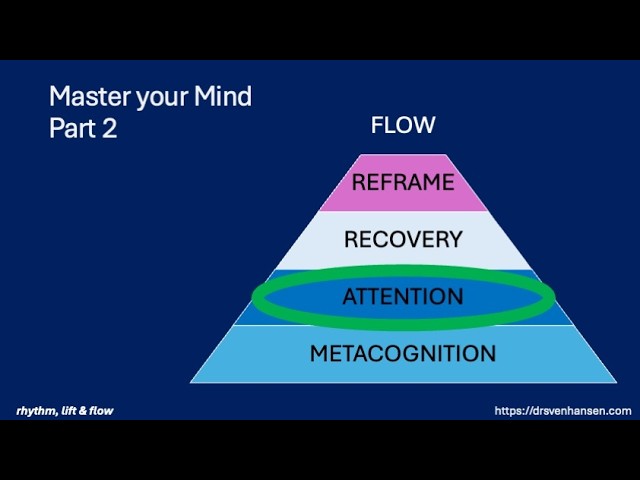 Master your Mind
Part 2

FLOW

REFRAME

RECOVERY

ATTENTION

METACOGNITION

rhythm, lift & flow

https://drsvenhansen.com